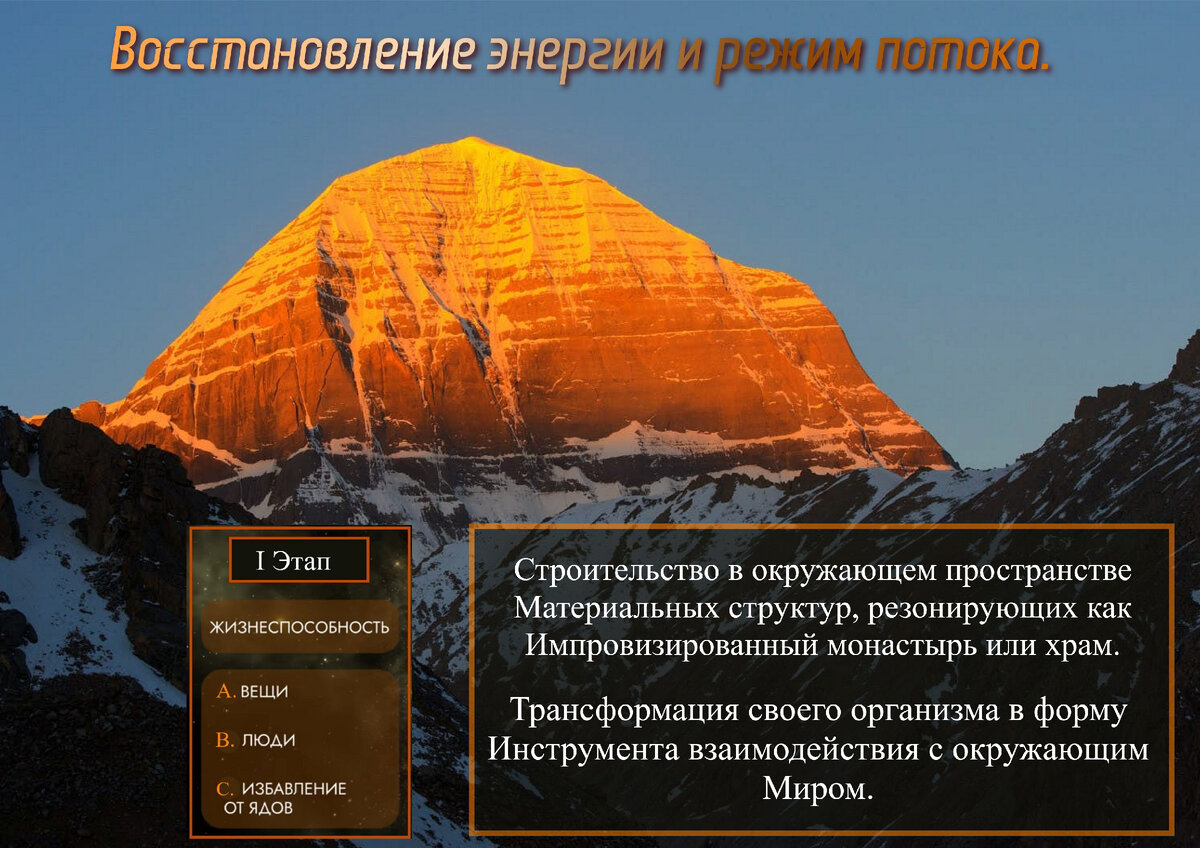 Восстановление энергии и режим потока.

I Этап

ЖИЗНЕСПОСОБНОСТЬ

A. ВЕЩИ

B. ЛЮДИ

C. ИЗБАВЛЕНИЕ ОТ ЯДОВ

Строительство в окружающем пространстве Материальных структур, резонирующих как Импровизированный монастырь или храм.

Трансформация своего организма в форму Инструмента взаимодействия с окружающим Миром.